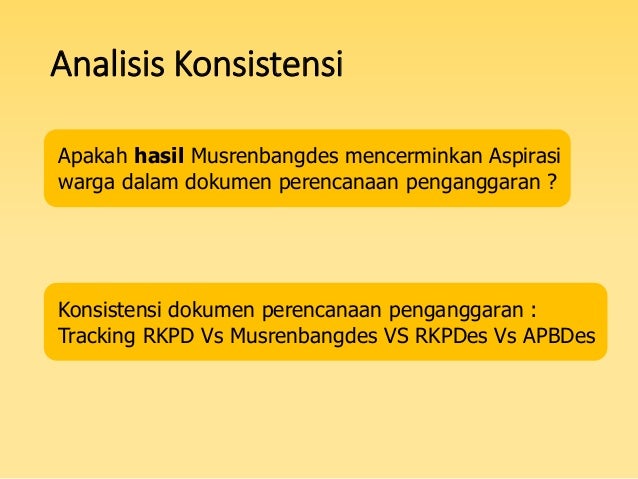 Analisis Konsistensi

Apakah hasil Musrenbangdes mencerminkan Aspirasi warga dalam dokumen perencanaan penganggaran ?

Konsistensi dokumen perencanaan penganggaran : Tracking RKPD Vs Musrenbangdes VS RKPDes Vs APBDes